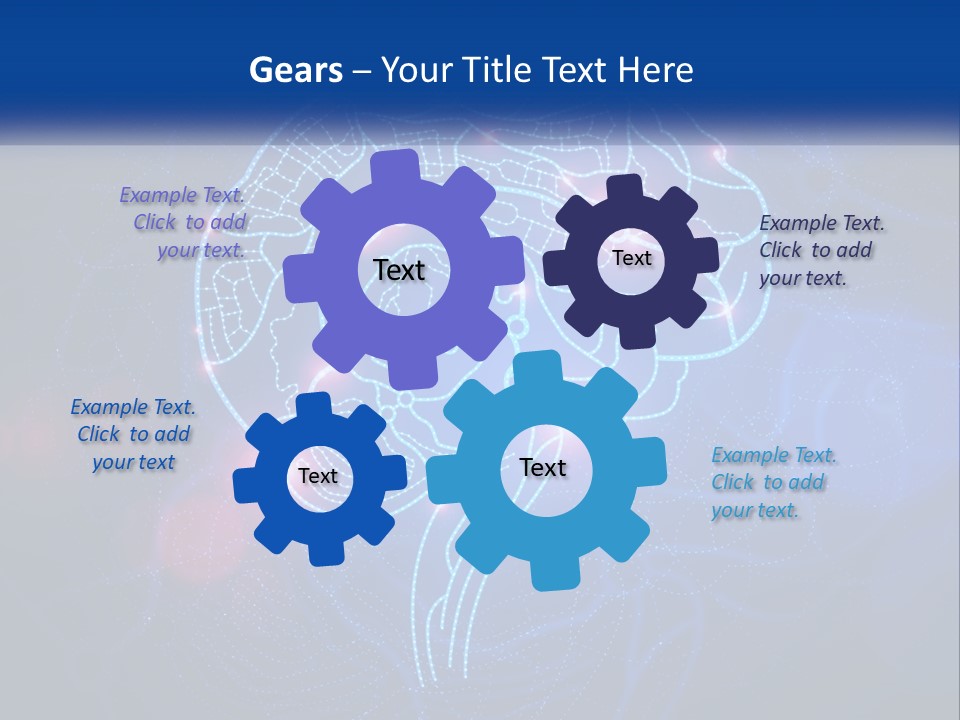 Gears – Your Title Text Here

Example Text. Click to add your text.

Text

Text

Example Text. Click to add your text.

Example Text. Click to add your text

Text

Text

Example Text. Click to add your text.